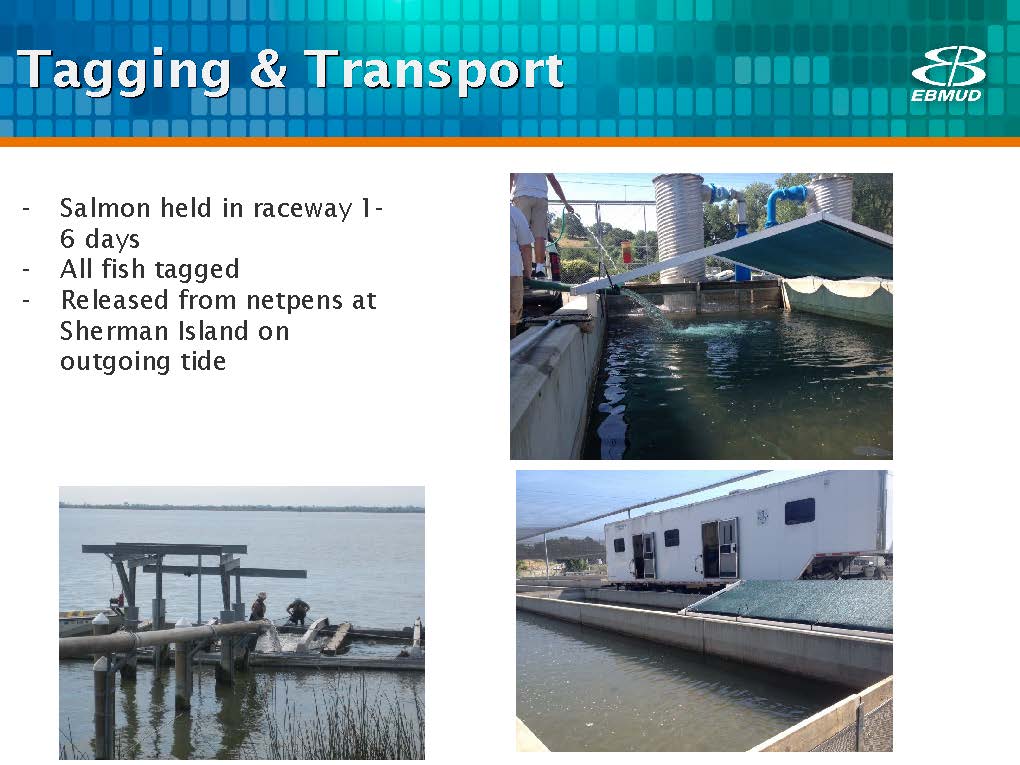 Tagging & Transport

EBMUD

- Salmon held in raceway 1-6 days
- All fish tagged
- Released from netpens at Sherman Island on outgoing tide